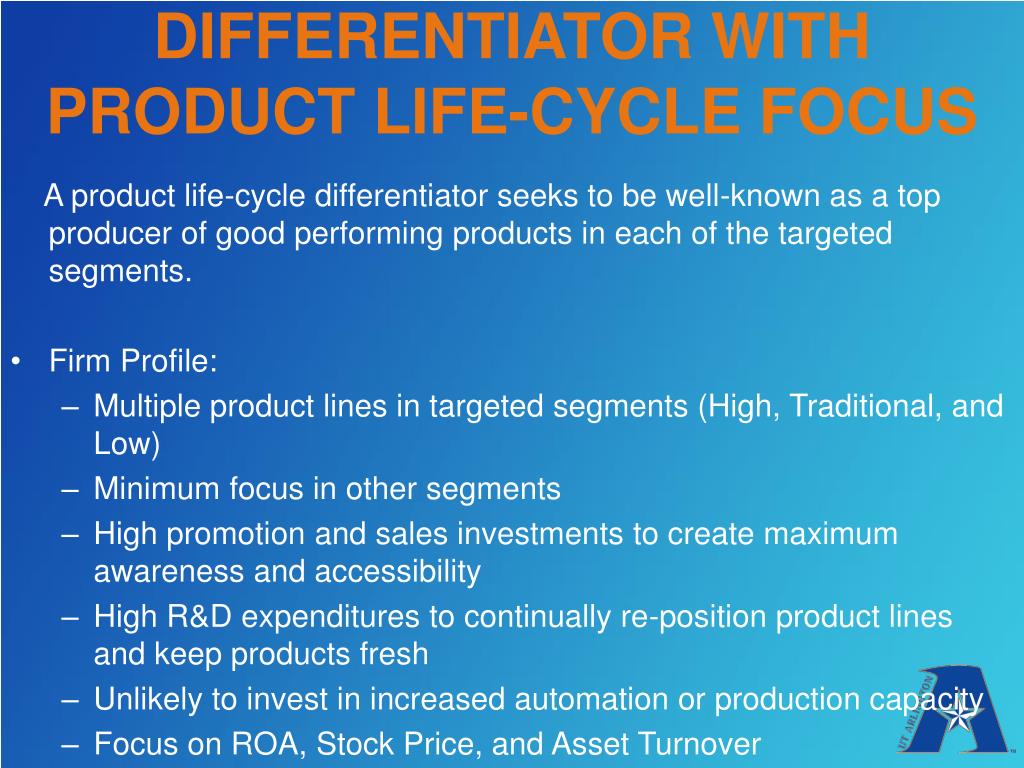 DIFFERENTIATOR WITH PRODUCT LIFE-CYCLE FOCUS

A product life-cycle differentiator seeks to be well-known as a top producer of good performing products in each of the targeted segments.

• Firm Profile:
– Multiple product lines in targeted segments (High, Traditional, and Low)
– Minimum focus in other segments
– High promotion and sales investments to create maximum awareness and accessibility
– High R&D expenditures to continually re-position product lines and keep products fresh
– Unlikely to invest in increased automation or production capacity
– Focus on ROA, Stock Price, and Asset Turnover

UT ARLINGTON